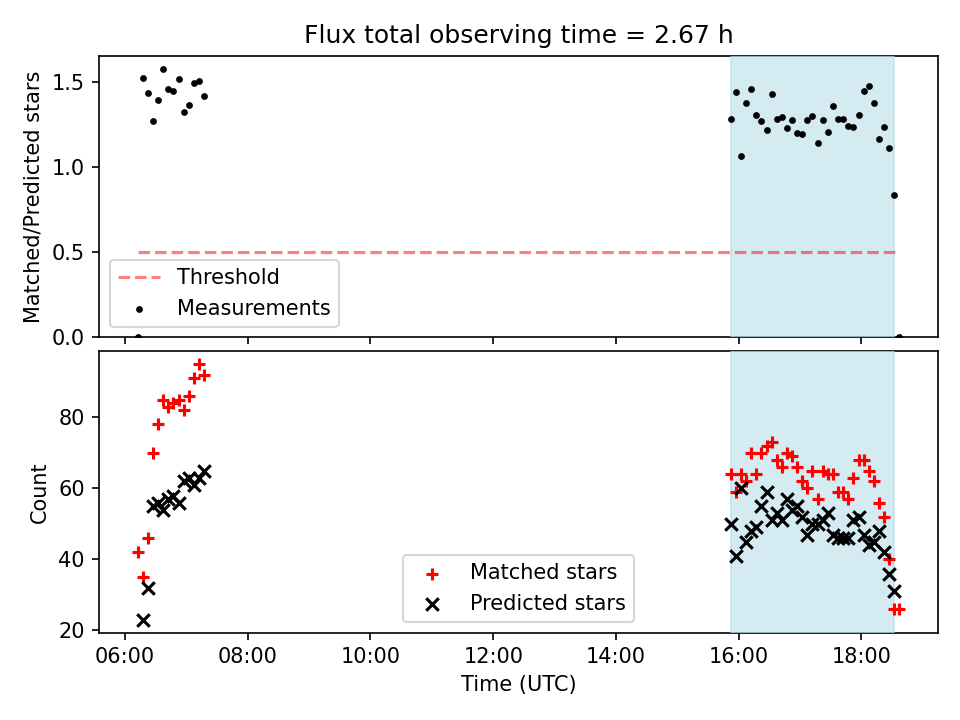 Flux total observing time = 2.67 h

Matched/Predicted stars

1.5
1.0
0.5
0.0

Threshold
Measurements

Count

80
60
40
20

Matched stars
Predicted stars

06:00
08:00
10:00
12:00
14:00
16:00
18:00

Time (UTC)